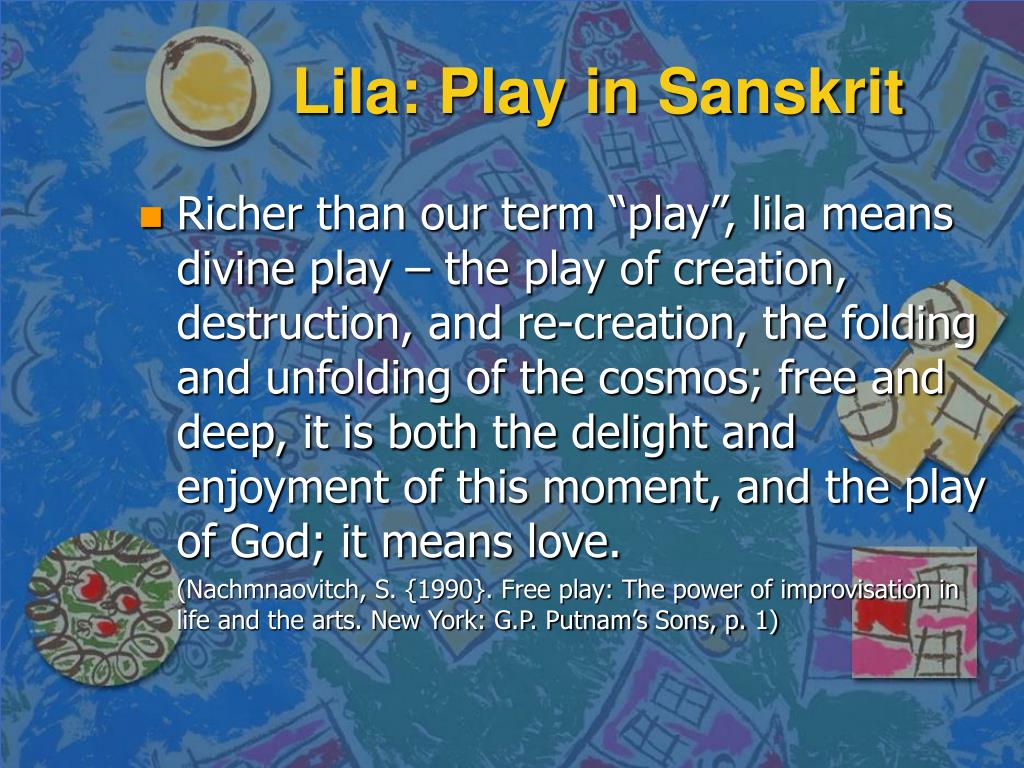 Lila: Play in Sanskrit

Richer than our term “play”, lila means divine play – the play of creation, destruction, and re-creation, the folding and unfolding of the cosmos; free and deep, it is both the delight and enjoyment of this moment, and the play of God; it means love.

(Nachmnaovitch, S. {1990}. Free play: The power of improvisation in life and the arts. New York: G.P. Putnam’s Sons, p. 1)